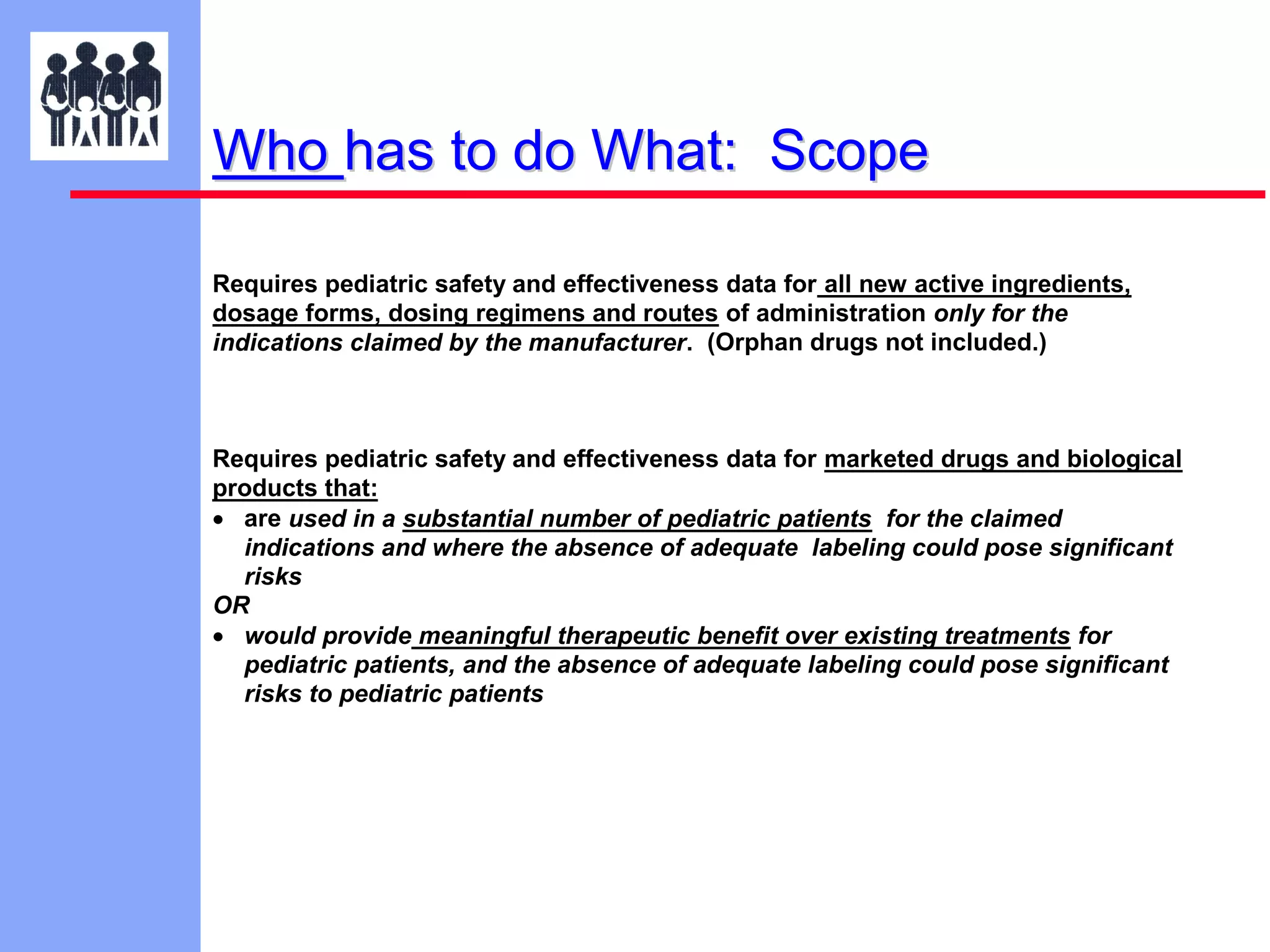 Who has to do What: Scope

Requires pediatric safety and effectiveness data for all new active ingredients, dosage forms, dosing regimens and routes of administration only for the indications claimed by the manufacturer. (Orphan drugs not included.)

Requires pediatric safety and effectiveness data for marketed drugs and biological products that:
• are used in a substantial number of pediatric patients for the claimed indications and where the absence of adequate labeling could pose significant risks
OR
• would provide meaningful therapeutic benefit over existing treatments for pediatric patients, and the absence of adequate labeling could pose significant risks to pediatric patients